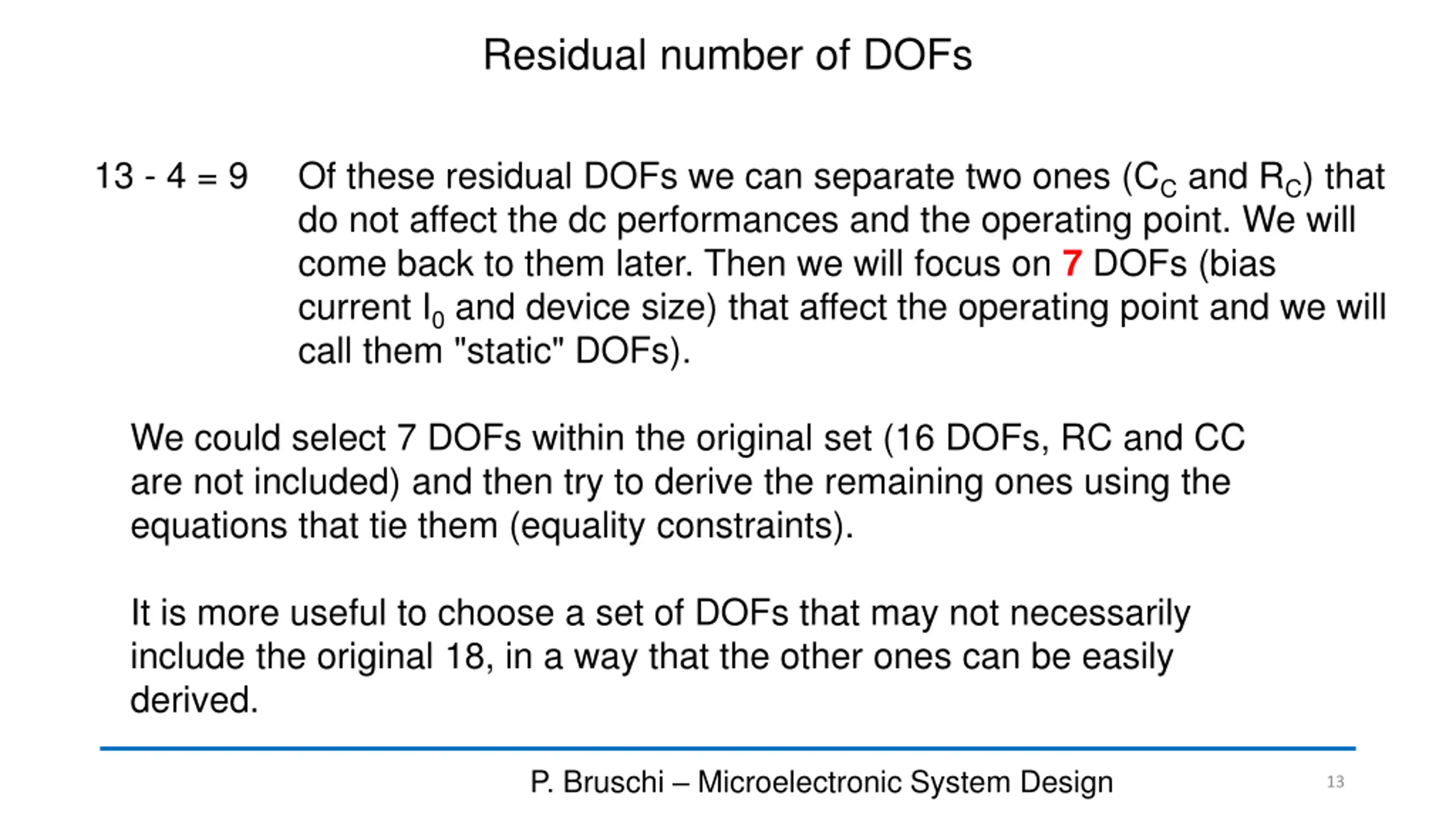 Residual number of DOFs

13 - 4 = 9 Of these residual DOFs we can separate two ones ($C_C$ and $R_C$) that do not affect the dc performances and the operating point. We will come back to them later. Then we will focus on 7 DOFs (bias current $I_0$ and device size) that affect the operating point and we will call them "static" DOFs).

We could select 7 DOFs within the original set (16 DOFs, RC and CC are not included) and then try to derive the remaining ones using the equations that tie them (equality constraints).

It is more useful to choose a set of DOFs that may not necessarily include the original 18, in a way that the other ones can be easily derived.

P. Bruschi – Microelectronic System Design

13